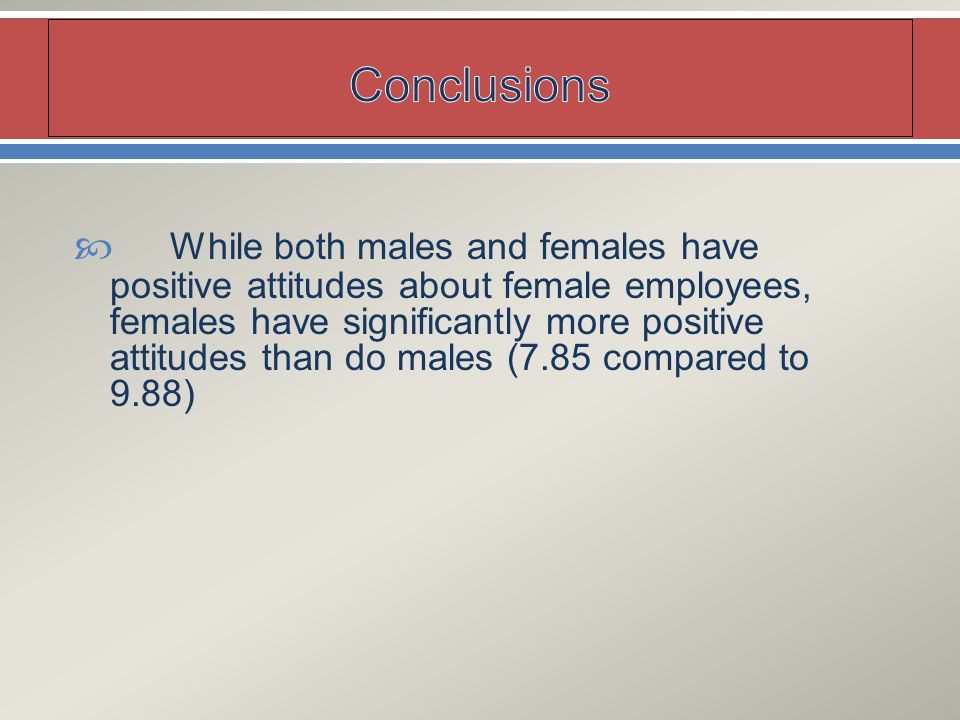 Conclusions

While both males and females have positive attitudes about female employees, females have significantly more positive attitudes than do males (7.85 compared to 9.88)